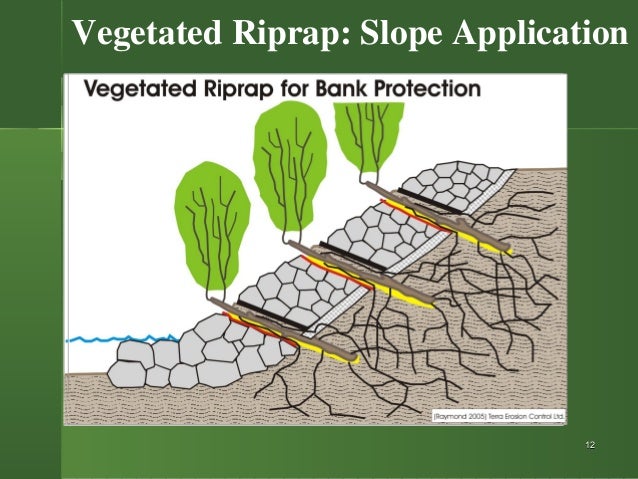 Vegetated Riprap: Slope Application

Vegetated Riprap for Bank Protection

(Raymond 2005) Terra Erosion Control Ltd.

12